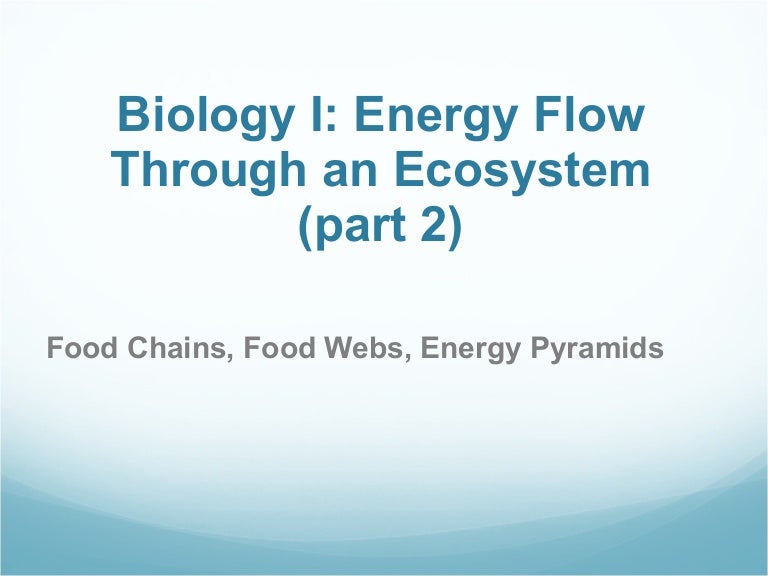 Biology I: Energy Flow Through an Ecosystem (part 2)

Food Chains, Food Webs, Energy Pyramids